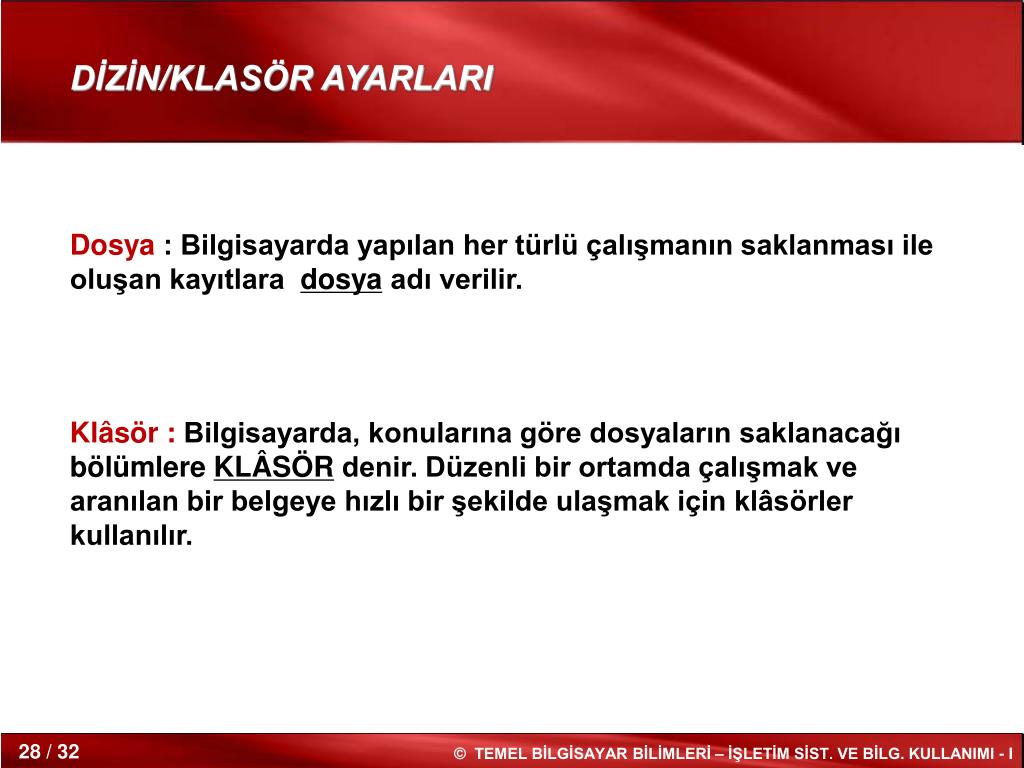 DİZİN/KLASÖR AYARLARI

Dosya : Bilgisayarda yapılan her türlü çalışmanın saklanması ile oluşan kayıtlara dosya adı verilir.

Klâsör : Bilgisayarda, konularına göre dosyaların saklanacağı bölümlere KLÂSÖR denir. Düzenli bir ortamda çalışmak ve aranılan bir belgeye hızlı bir şekilde ulaşmak için klâsörler kullanılır.

28 / 32

© TEMEL BİLGİSAYAR BİLİMLERİ – İŞLETİM SİST. VE BİLG. KULLANIMI - I